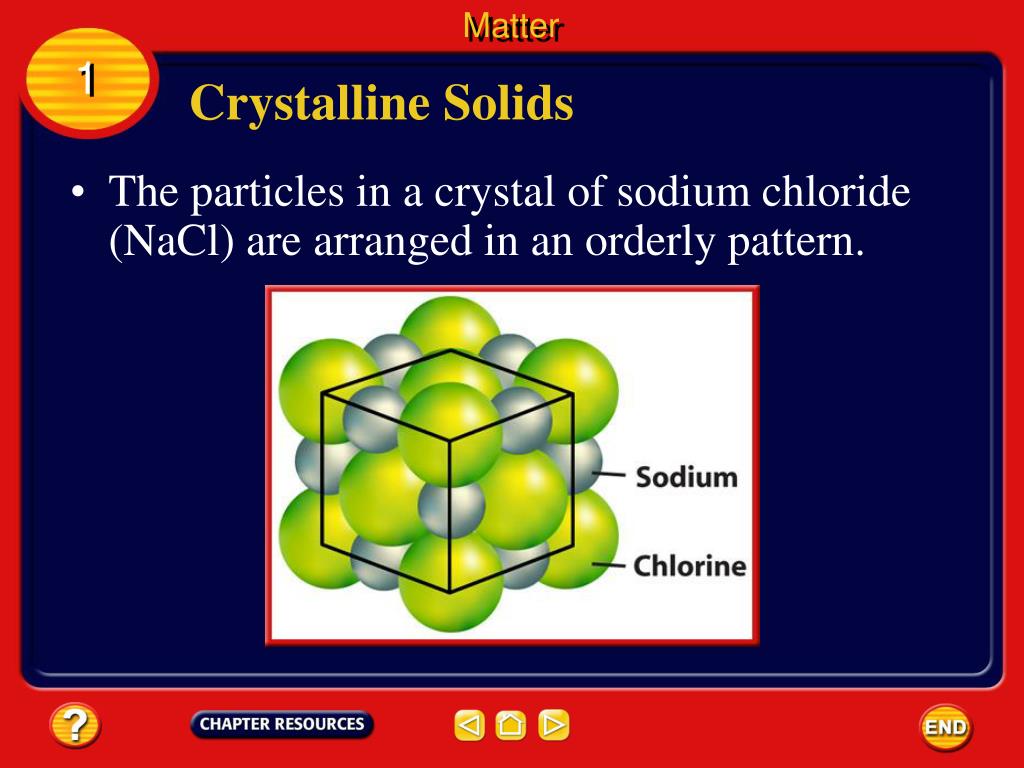 Matter

1

Crystalline Solids

• The particles in a crystal of sodium chloride (NaCl) are arranged in an orderly pattern.

Sodium

Chlorine

?

CHAPTER RESOURCES

END